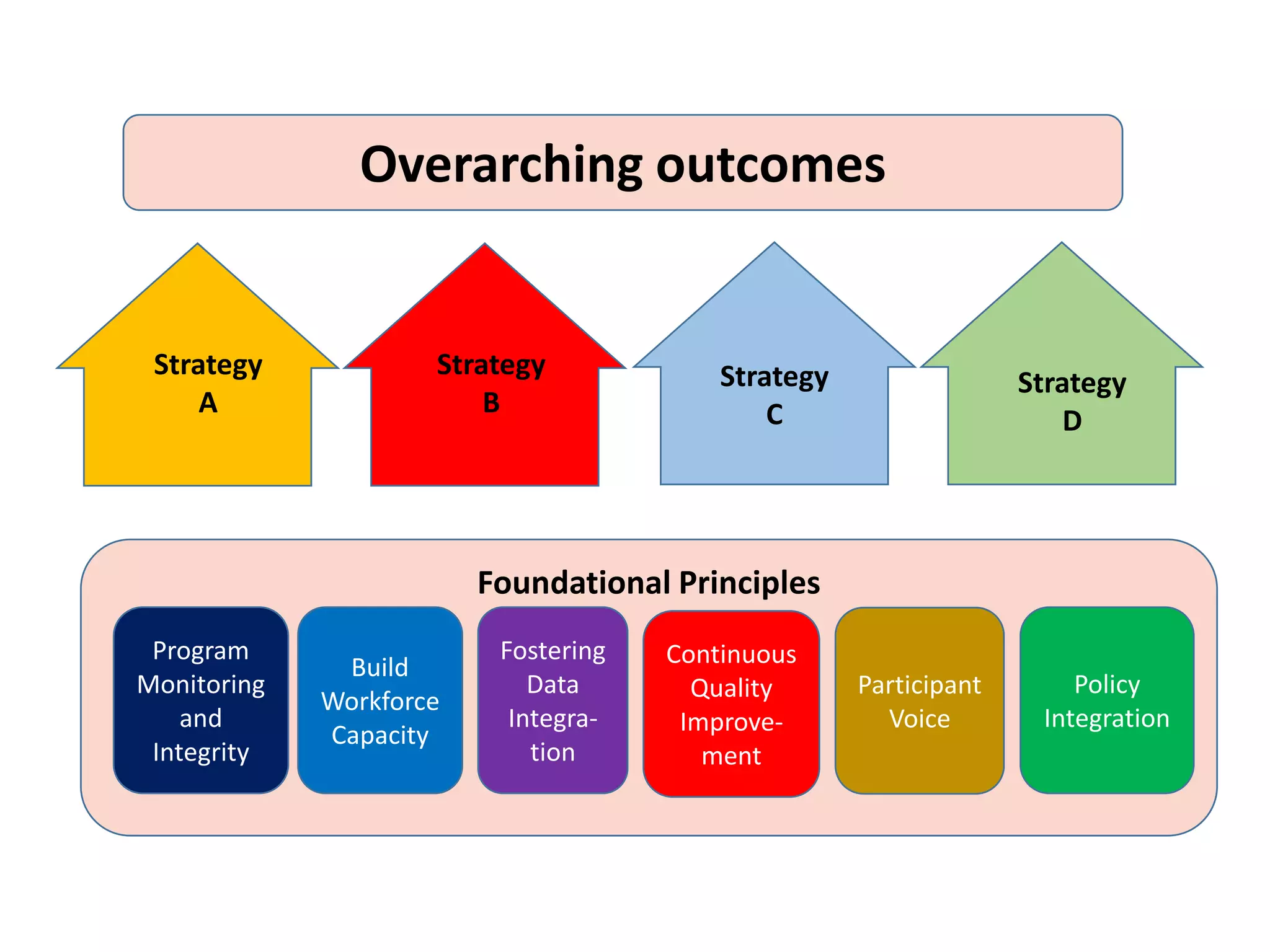 Overarching outcomes

Strategy A

Strategy B

Strategy C

Strategy D

Foundational Principles

Program Monitoring and Integrity

Build Workforce Capacity

Fostering Data Integration

Continuous Quality Improvement

Participant Voice

Policy Integration